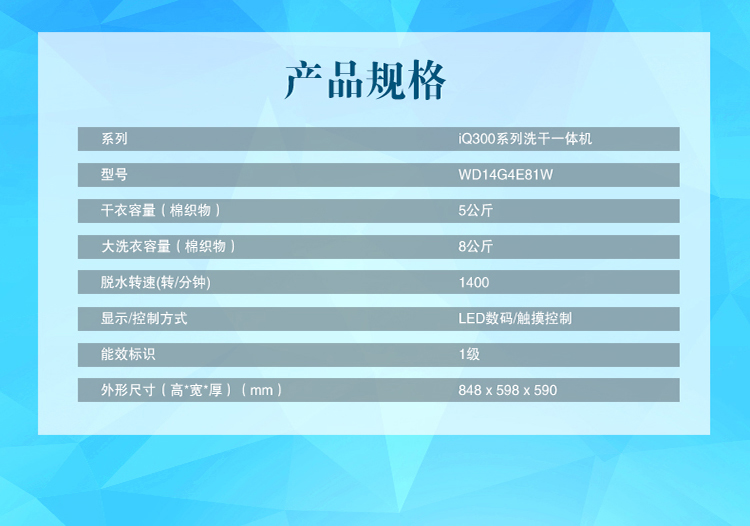 产品规格

| 系列 | iQ300系列洗干一体机 |
|---|---|
| 型号 | WD14G4E81W |
| 干衣容量（棉织物） | 5公斤 |
| 大洗衣容量（棉织物） | 8公斤 |
| 脱水转速(转/分钟) | 1400 |
| 显示/控制方式 | LED数码/触摸控制 |
| 能效标识 | 1级 |
| 外形尺寸（高*宽*厚）（mm） | 848 x 598 x 590 |